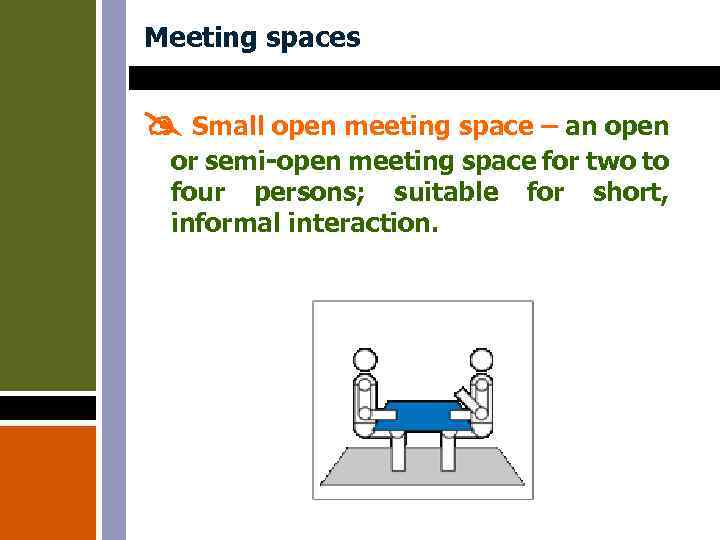 Meeting spaces

Small open meeting space – an open or semi-open meeting space for two to four persons; suitable for short, informal interaction.